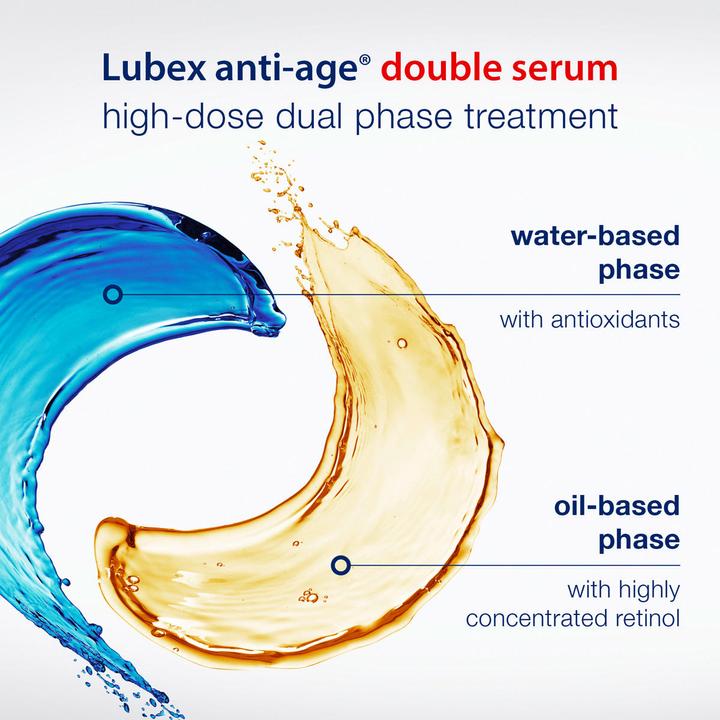 Lubex anti-age® double serum
high-dose dual phase treatment

water-based phase
with antioxidants

oil-based phase
with highly concentrated retinol